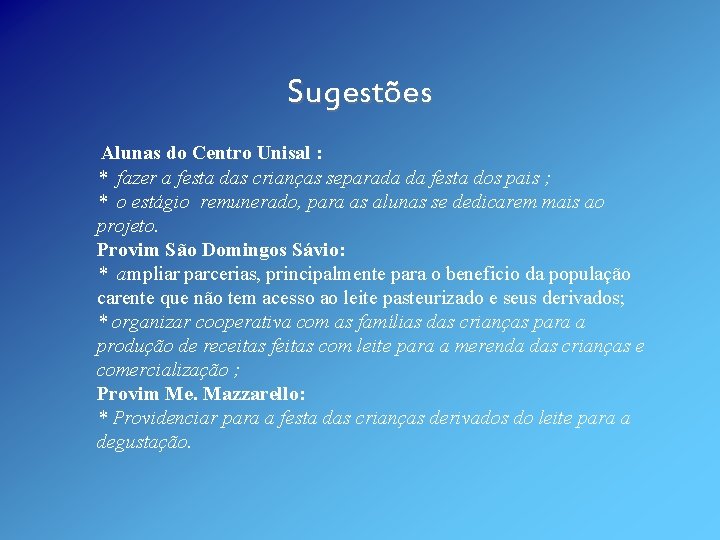 Sugestões

Alunas do Centro Unisal :
* fazer a festa das crianças separada da festa dos pais ;
* o estágio remunerado, para as alunas se dedicarem mais ao projeto.
Provim São Domingos Sávio:
* ampliar parcerias, principalmente para o beneficio da população carente que não tem acesso ao leite pasteurizado e seus derivados;
* organizar cooperativa com as famílias das crianças para a produção de receitas feitas com leite para a merenda das crianças e comercialização ;
Provim Me. Mazzarello:
* Providenciar para a festa das crianças derivados do leite para a degustação.